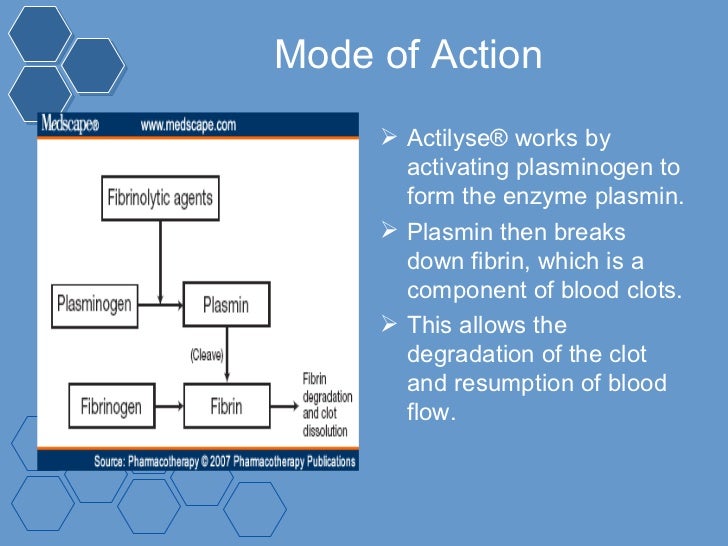 Mode of Action

Medscape® www.medscape.com

Fibrinolytic agents

Plasminogen

Plasmin

(Cleave)

Fibrinogen

Fibrin

Fibrin degradation and clot dissolution

Source: Pharmacotherapy © 2007 Pharmacotherapy Publications

➢ Actilyse® works by activating plasminogen to form the enzyme plasmin.

➢ Plasmin then breaks down fibrin, which is a component of blood clots.

➢ This allows the degradation of the clot and resumption of blood flow.